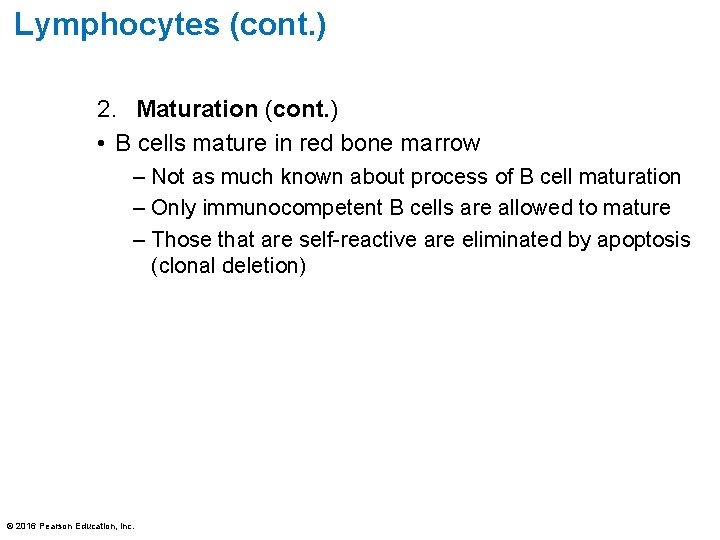 Lymphocytes (cont.)

2. Maturation (cont.)

• B cells mature in red bone marrow

– Not as much known about process of B cell maturation

– Only immunocompetent B cells are allowed to mature

– Those that are self-reactive are eliminated by apoptosis (clonal deletion)

© 2016 Pearson Education, Inc.